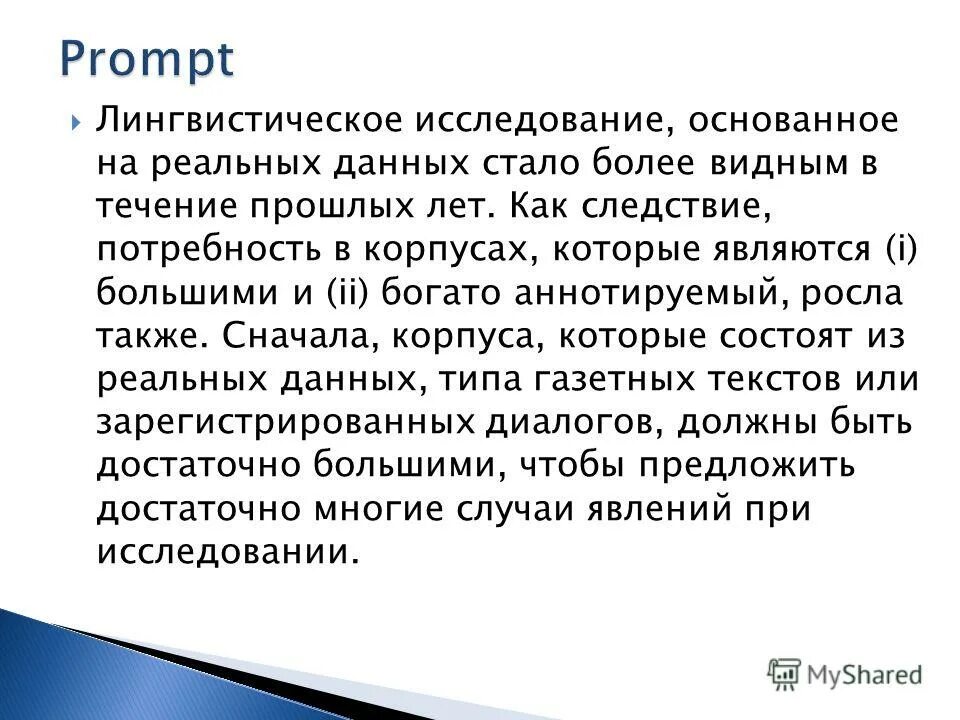 Prompt

Лингвистическое исследование, основанное на реальных данных стало более видным в течение прошлых лет. Как следствие, потребность в корпусах, которые являются (i) большими и (ii) богато аннотируемый, росла также. Сначала, корпуса, которые состоят из реальных данных, типа газетных текстов или зарегистрированных диалогов, должны быть достаточно большими, чтобы предложить достаточно многие случаи явлений при исследовании.

MyShared